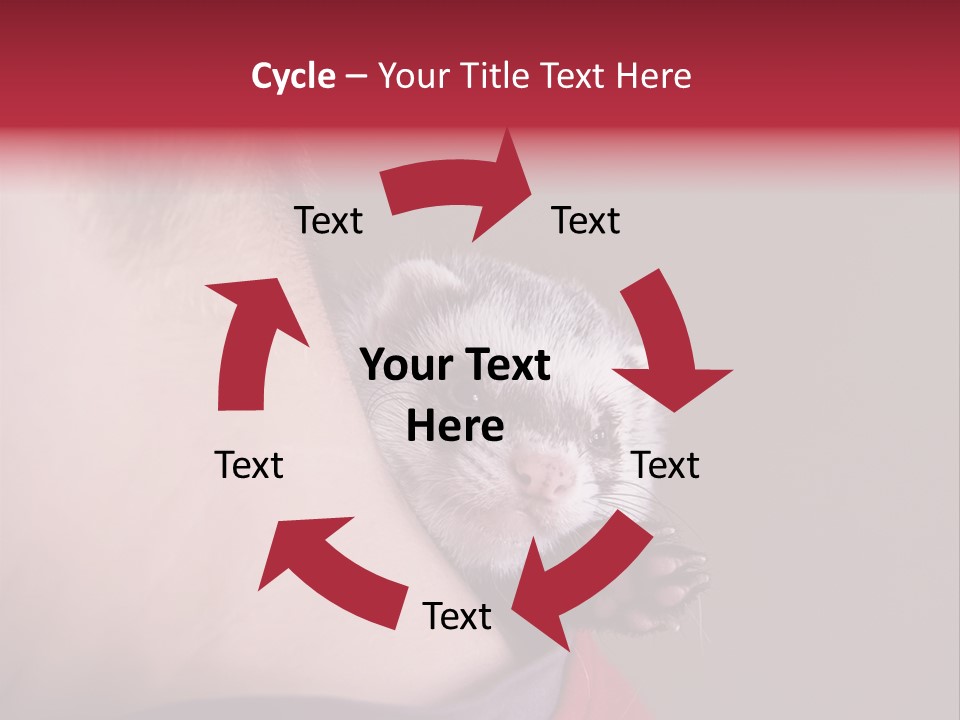 Cycle – Your Title Text Here

Text

Text

Your Text Here

Text

Text

Text